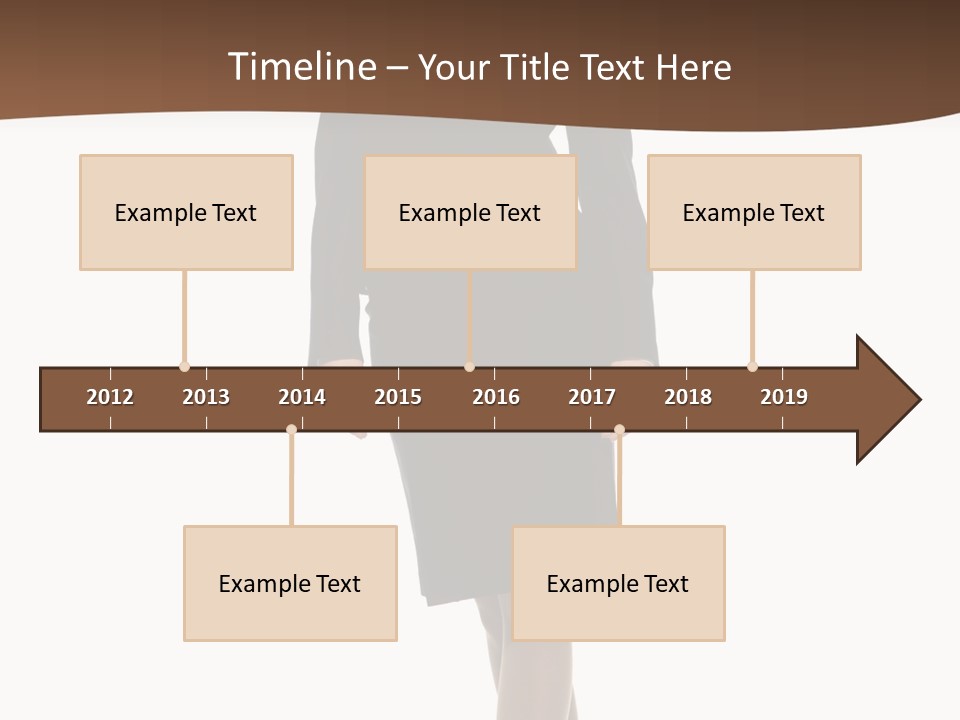 Timeline – Your Title Text Here

Example Text

Example Text

Example Text

2012 2013 2014 2015 2016 2017 2018 2019

Example Text

Example Text